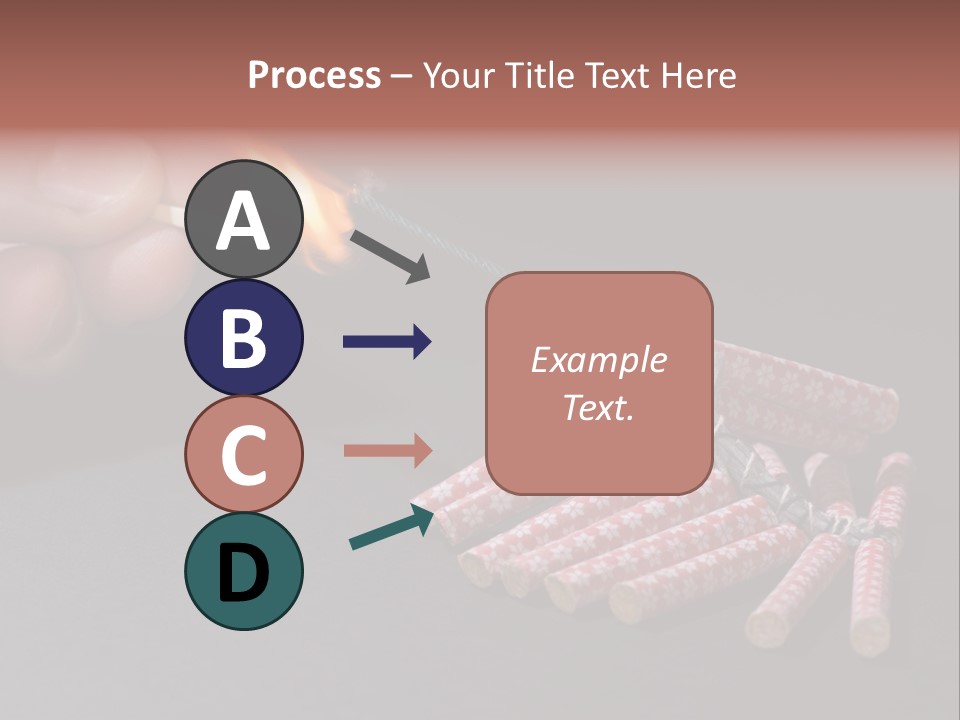 Process – Your Title Text Here

A

B

C

D

Example Text.